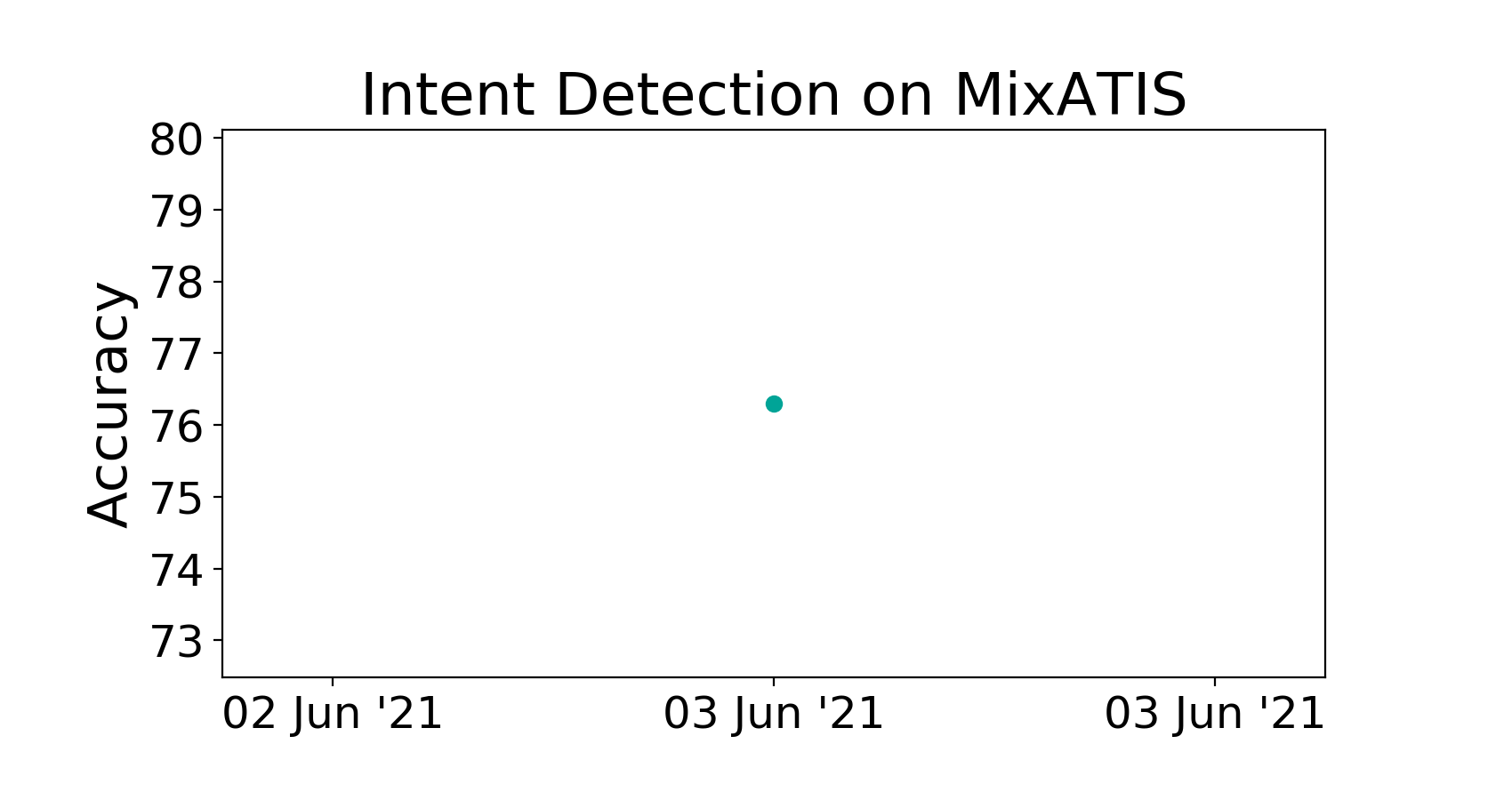 Intent Detection on MixATIS

Accuracy

80
79
78
77
76
75
74
73

02 Jun '21
03 Jun '21
03 Jun '21